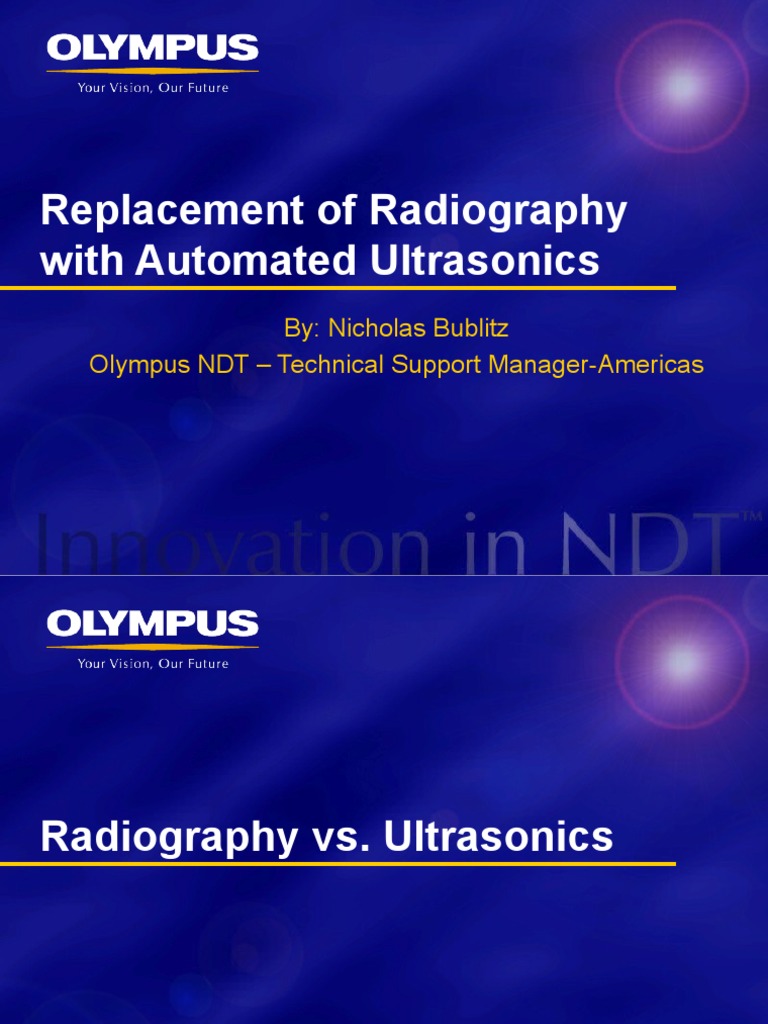 OLYMPUS
Your Vision, Our Future

Replacement of Radiography with Automated Ultrasonics

By: Nicholas Bublitz
Olympus NDT – Technical Support Manager-Americas

Innovation in NDT™

OLYMPUS
Your Vision, Our Future

Radiography vs. Ultrasonics